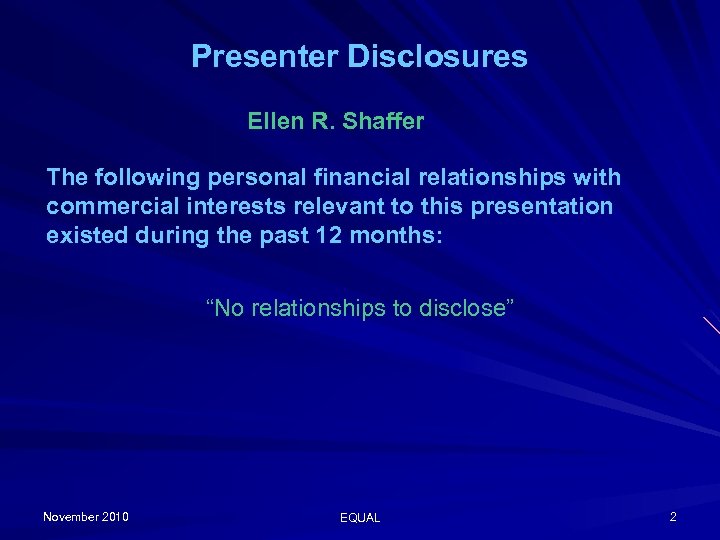 Presenter Disclosures

Ellen R. Shaffer

The following personal financial relationships with commercial interests relevant to this presentation existed during the past 12 months:

“No relationships to disclose”

November 2010

EQUAL

2